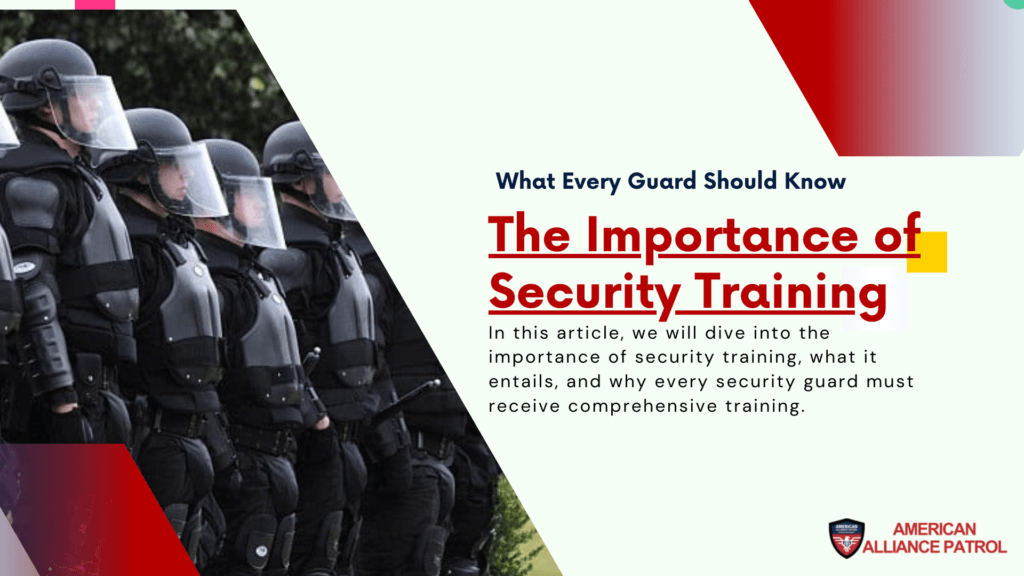 What Every Guard Should Know

The Importance of Security Training

In this article, we will dive into the importance of security training, what it entails, and why every security guard must receive comprehensive training.

AMERICAN ALLIANCE PATROL